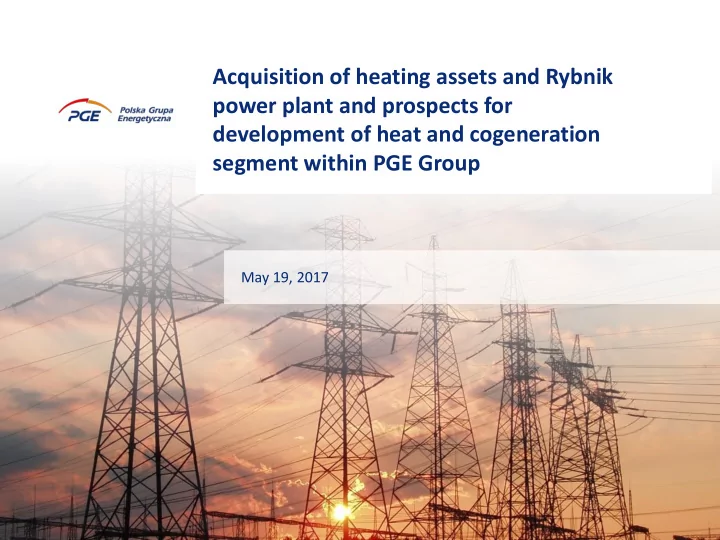 PGE Polska Grupa Energetyczna

Acquisition of heating assets and Rybnik power plant and prospects for development of heat and cogeneration segment within PGE Group

May 19, 2017